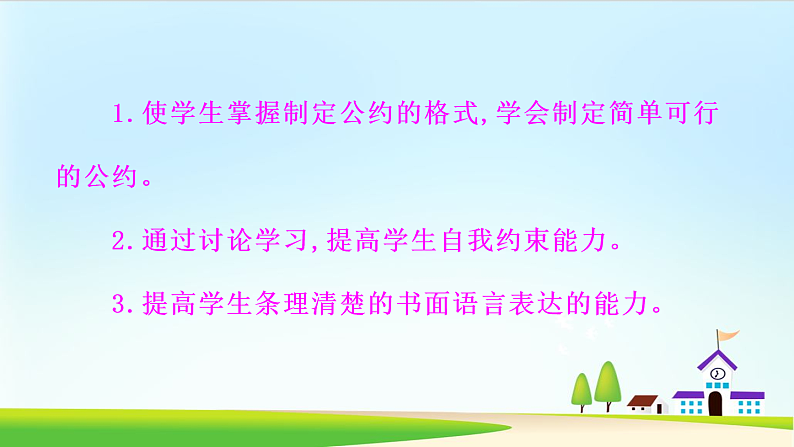 1.使学生掌握制定公约的格式,学会制定简单可行的公约。

2.通过讨论学习,提高学生自我约束能力。

3.提高学生条理清楚的书面语言表达的能力。